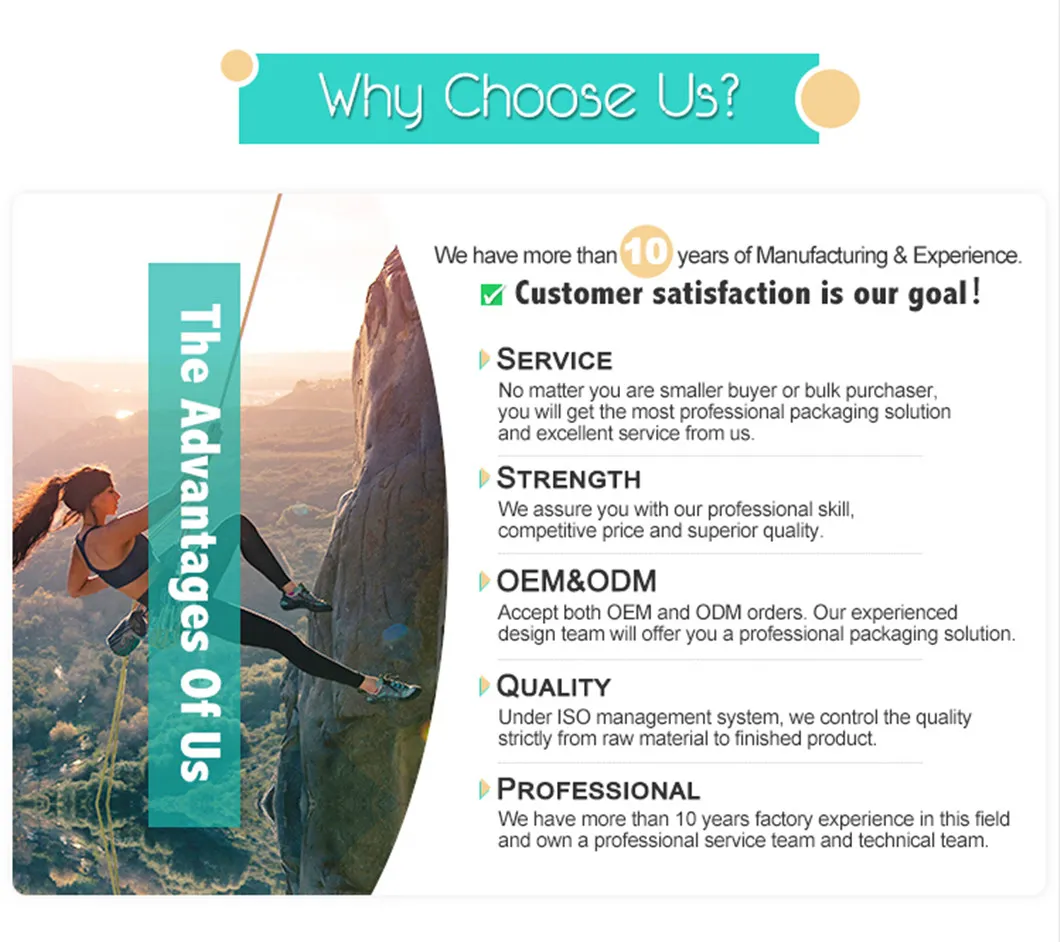 Why Choose Us?

The Advantages Of Us

We have more than 10 years of Manufacturing & Experience.

Customer satisfaction is our goal!

SERVICE
No matter you are smaller buyer or bulk purchaser, you will get the most professional packaging solution and excellent service from us.

STRENGTH
We assure you with our professional skill, competitive price and superior quality.

OEM&ODM
Accept both OEM and ODM orders. Our experienced design team will offer you a professional packaging solution.

QUALITY
Under ISO management system, we control the quality strictly from raw material to finished product.

PROFESSIONAL
We have more than 10 years factory experience in this field and own a professional service team and technical team.